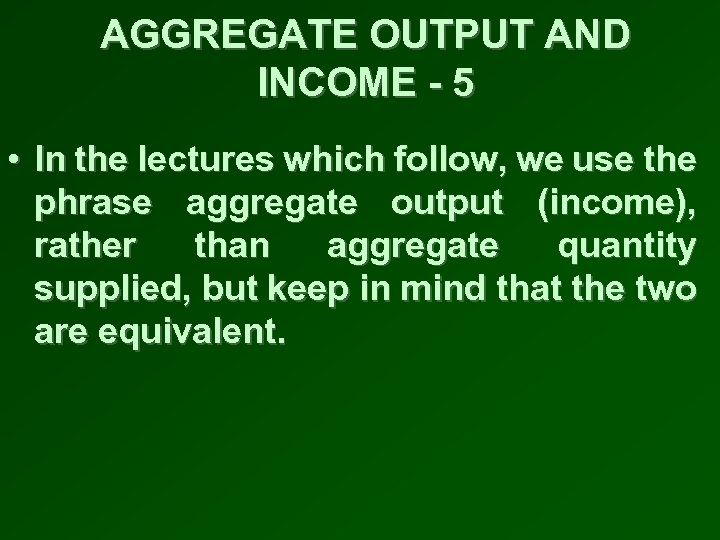 AGGREGATE OUTPUT AND INCOME - 5

• In the lectures which follow, we use the phrase aggregate output (income), rather than aggregate quantity supplied, but keep in mind that the two are equivalent.